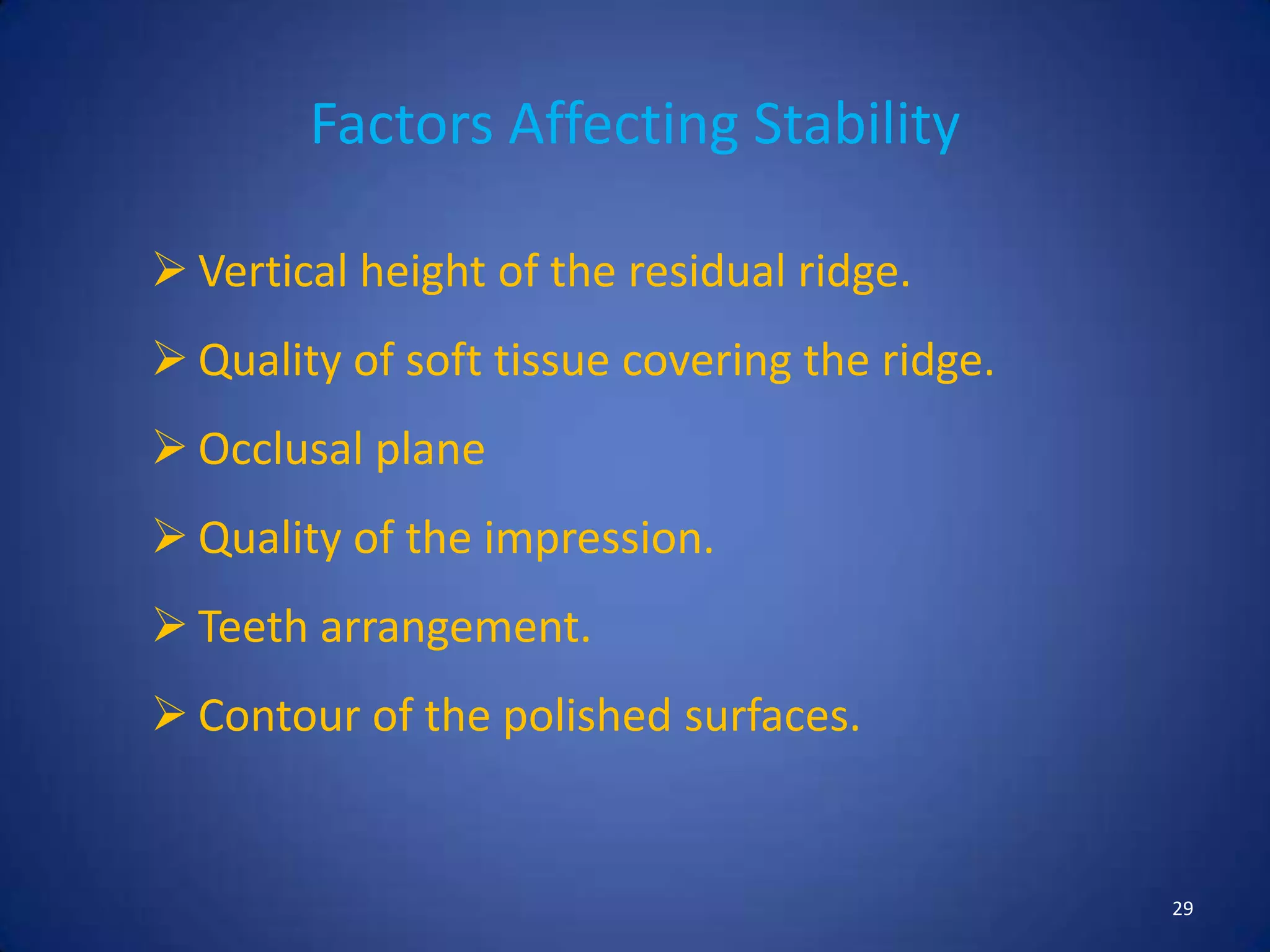 Factors Affecting Stability

➢ Vertical height of the residual ridge.

➢ Quality of soft tissue covering the ridge.

➢ Occlusal plane

➢ Quality of the impression.

➢ Teeth arrangement.

➢ Contour of the polished surfaces.

29